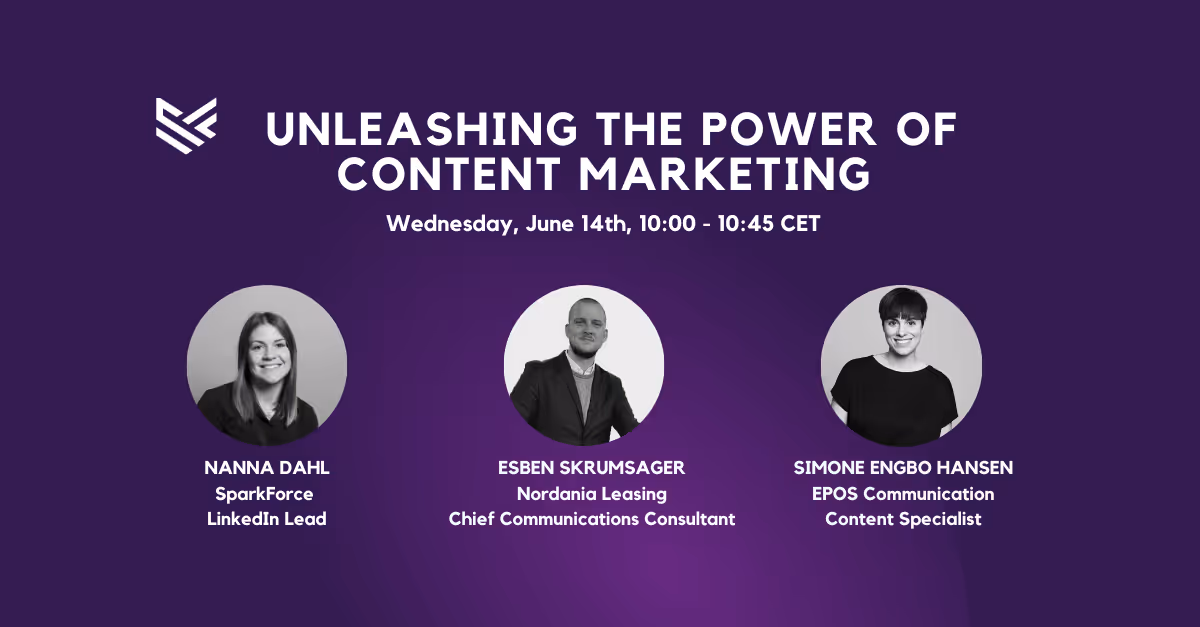 UNLEASHING THE POWER OF CONTENT MARKETING

Wednesday, June 14th, 10:00 - 10:45 CET

NANNA DAHL
SparkForce
LinkedIn Lead

ESBEN SKRUMSAGER
Nordania Leasing
Chief Communications Consultant

SIMONE ENGBO HANSEN
EPOS Communication
Content Specialist